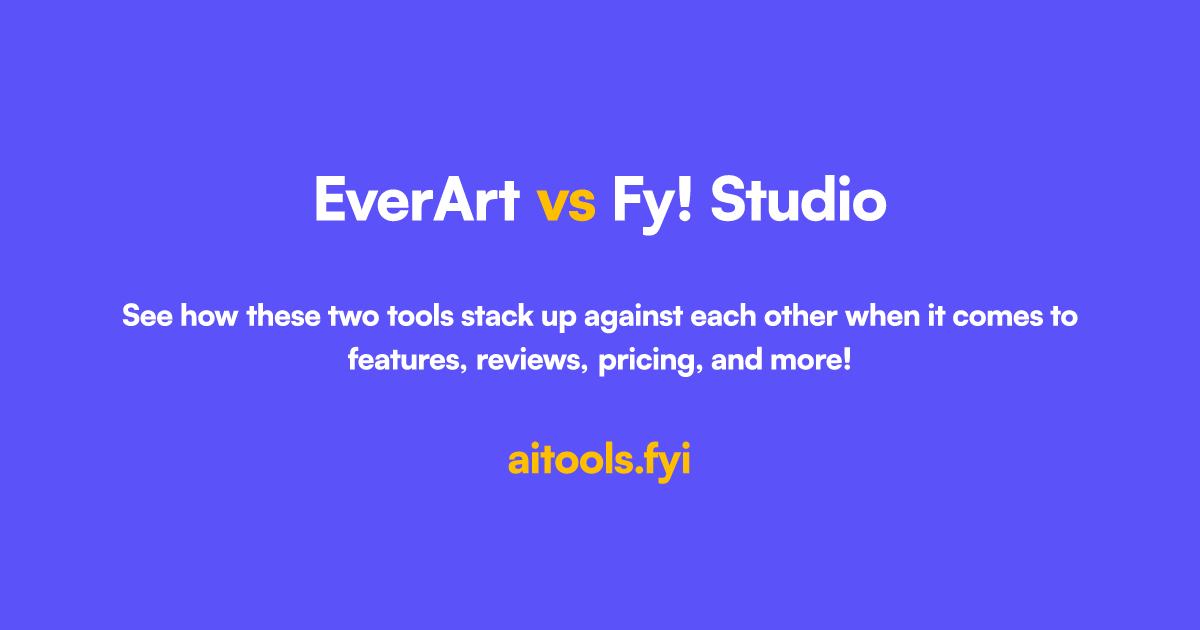 EverArt vs Fy! Studio

See how these two tools stack up against each other when it comes to features, reviews, pricing, and more!

aitools.fyi